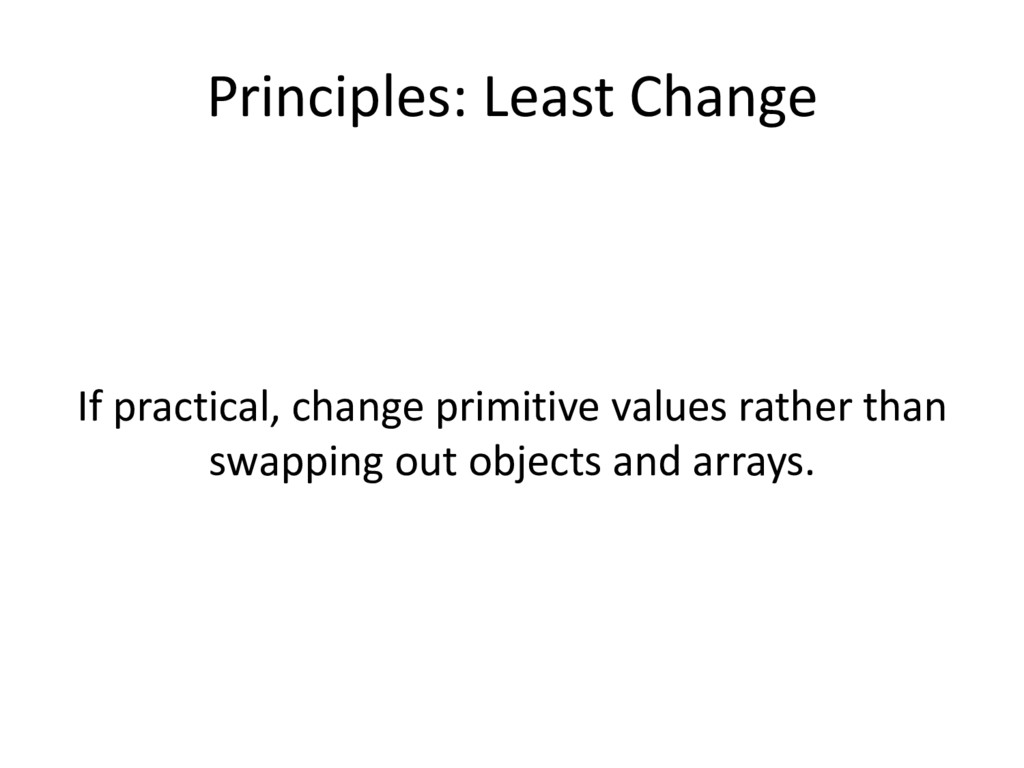 Principles: Least Change

If practical, change primitive values rather than swapping out objects and arrays.